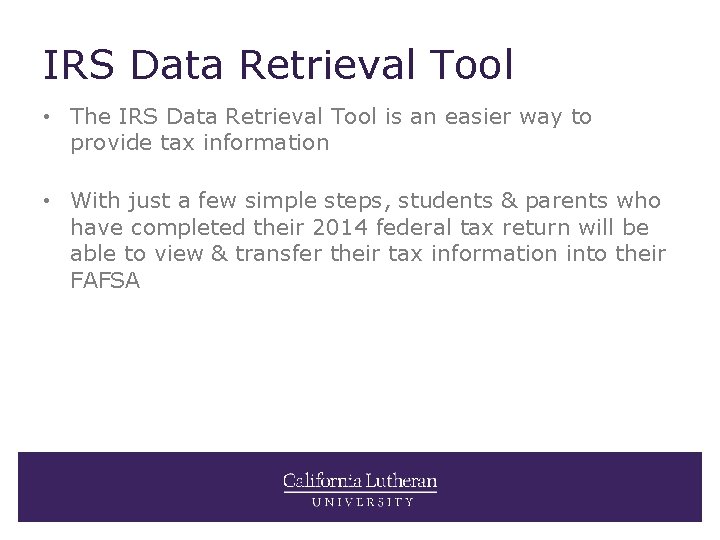 IRS Data Retrieval Tool

• The IRS Data Retrieval Tool is an easier way to provide tax information

• With just a few simple steps, students & parents who have completed their 2014 federal tax return will be able to view & transfer their tax information into their FAFSA

California Lutheran
UNIVERSITY